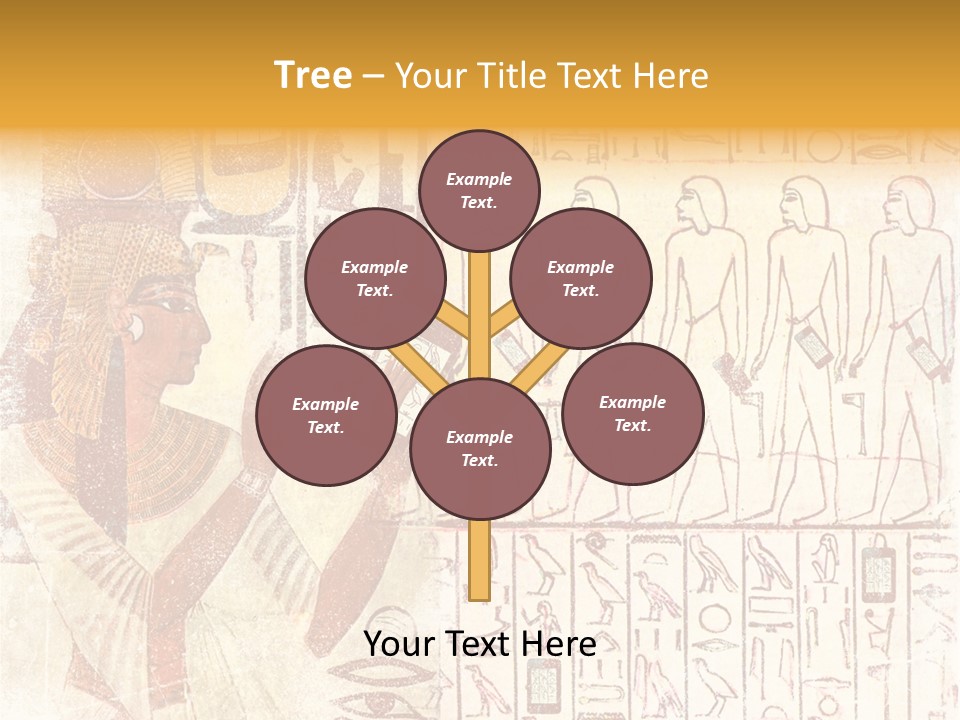 Tree – Your Title Text Here

Example Text.

Example Text.

Example Text.

Example Text.

Example Text.

Example Text.

Your Text Here